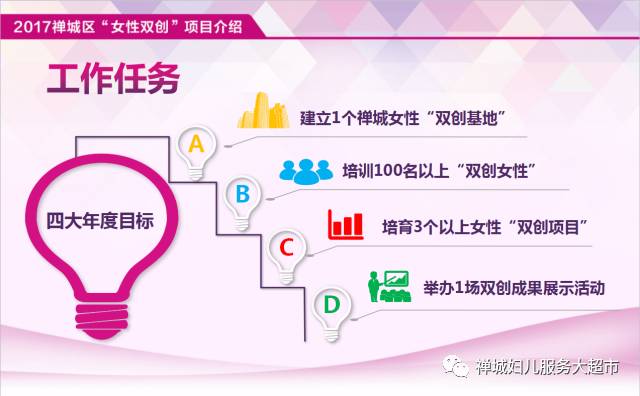 2017禅城区“女性双创”项目介绍

工作任务

四大年度目标

A
建立1个禅城女性“双创基地”

B
培训100名以上“双创女性”

C
培育3个以上女性“双创项目”

D
举办1场双创成果展示活动

禅城妇儿服务大超市